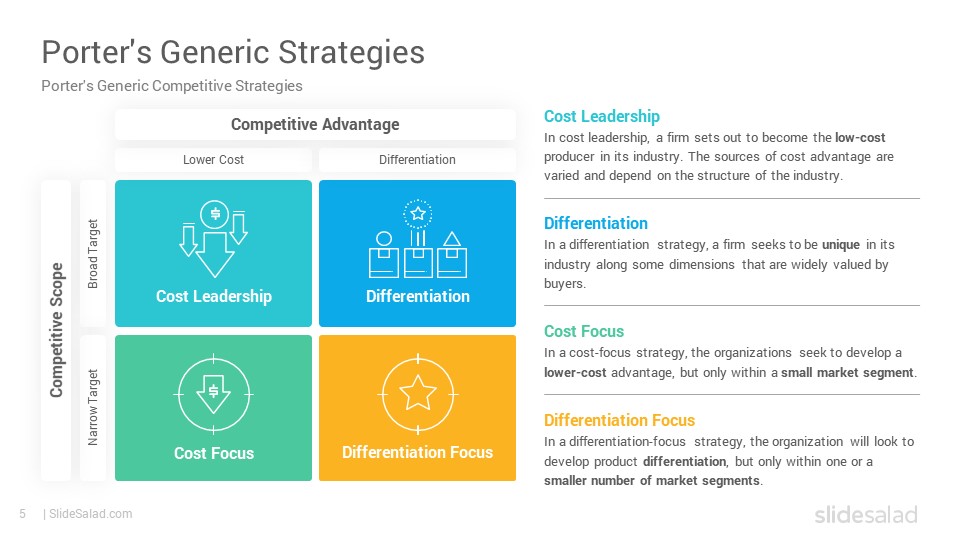 Porter's Generic Strategies
Porter's Generic Competitive Strategies

Competitive Advantage

Lower Cost

Differentiation

Competitive Scope

Broad Target

Narrow Target

Cost Leadership

Differentiation

Cost Focus

Differentiation Focus

Cost Leadership
In cost leadership, a firm sets out to become the low-cost producer in its industry. The sources of cost advantage are varied and depend on the structure of the industry.

Differentiation
In a differentiation strategy, a firm seeks to be unique in its industry along some dimensions that are widely valued by buyers.

Cost Focus
In a cost-focus strategy, the organizations seek to develop a lower-cost advantage, but only within a small market segment.

Differentiation Focus
In a differentiation-focus strategy, the organization will look to develop product differentiation, but only within one or a smaller number of market segments.

5 | SlideSalad.com

slidesalad